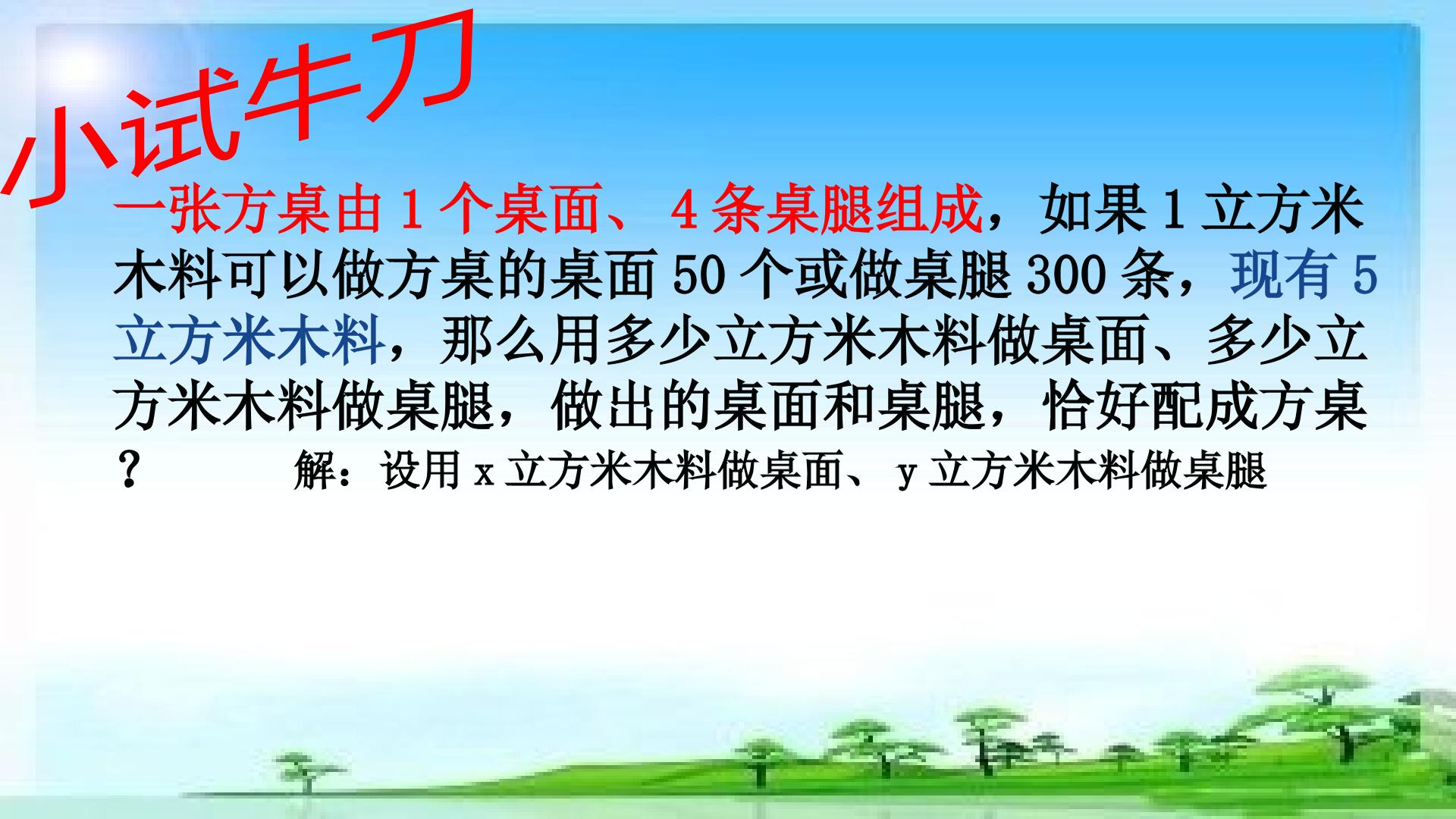 小试牛刀

一张方桌由 1 个桌面、 4 条桌腿组成，如果 1 立方米木料可以做方桌的桌面 50 个或做桌腿 300 条，现有 5 立方米木料，那么用多少立方米木料做桌面、多少立方米木料做桌腿，做出的桌面和桌腿，恰好配成方桌？

解：设用 x 立方米木料做桌面、 y 立方米木料做桌腿